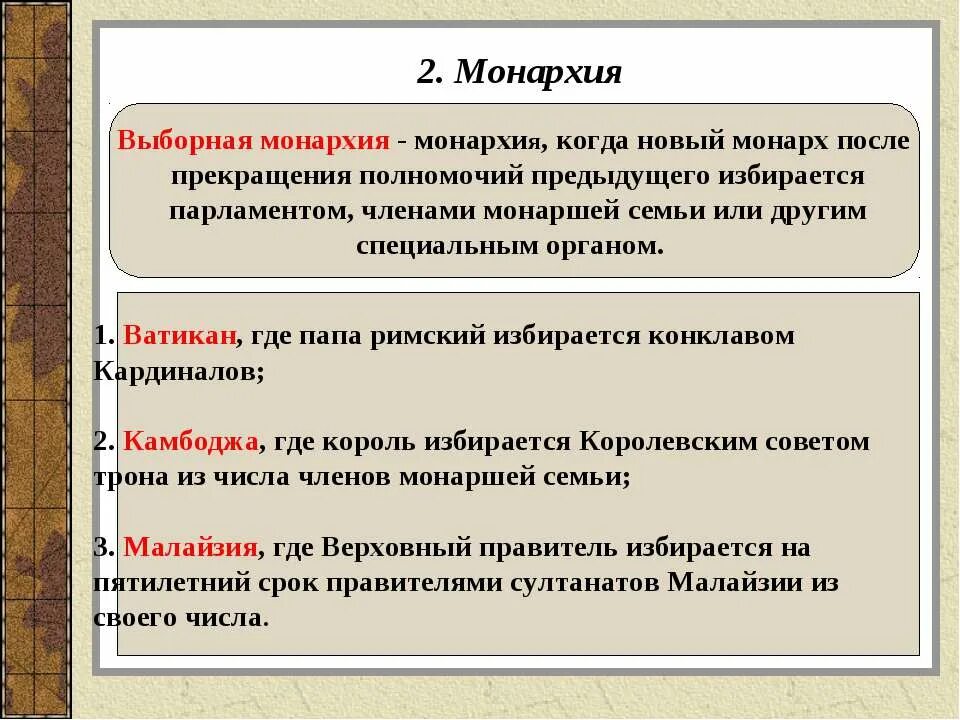 2. Монархия

Выборная монархия - монархия, когда новый монарх после прекращения полномочий предыдущего избирается парламентом, членами монаршей семьи или другим специальным органом.

1. Ватикан, где папа римский избирается конклавом Кардиналов;

2. Камбоджа, где король избирается Королевским советом трона из числа членов монаршей семьи;

3. Малайзия, где Верховный правитель избирается на пятилетний срок правителями султанатов Малайзии из своего числа.